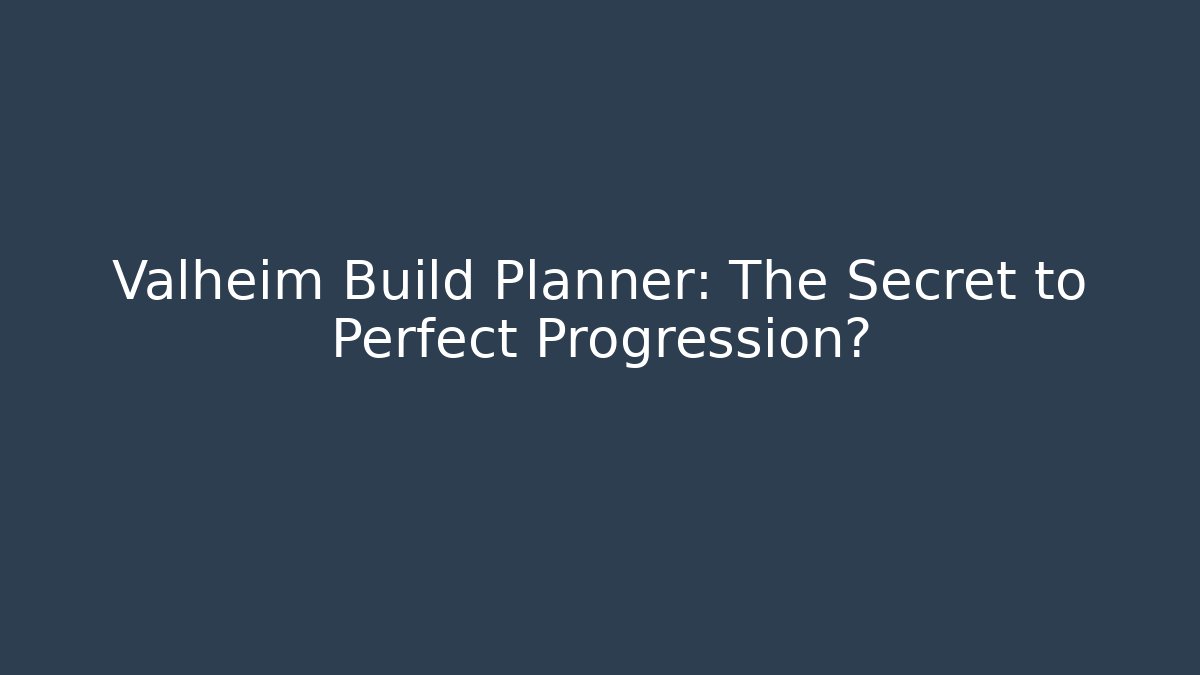 Valheim Build Planner: The Secret to Perfect Progression?